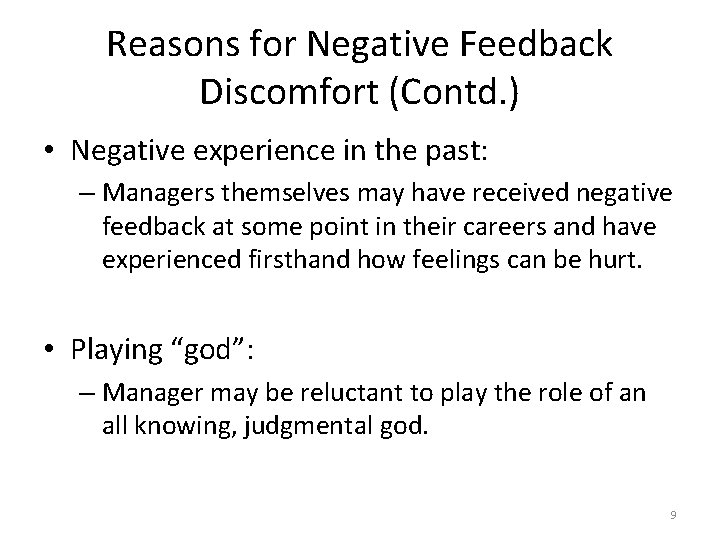 Reasons for Negative Feedback Discomfort (Contd.)

• Negative experience in the past:
– Managers themselves may have received negative feedback at some point in their careers and have experienced firsthand how feelings can be hurt.

• Playing “god”:
– Manager may be reluctant to play the role of an all knowing, judgmental god.

9